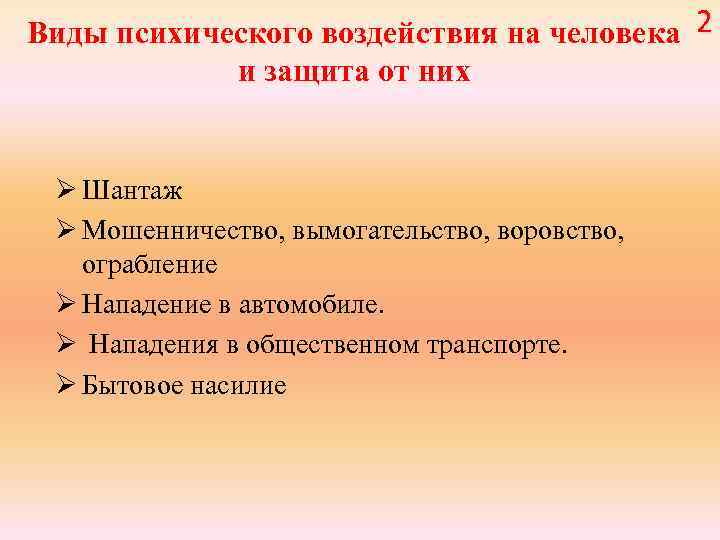 Виды психического воздействия на человека и защита от них

2

➢ Шантаж
➢ Мошенничество, вымогательство, воровство, ограбление
➢ Нападение в автомобиле.
➢ Нападения в общественном транспорте.
➢ Бытовое насилие